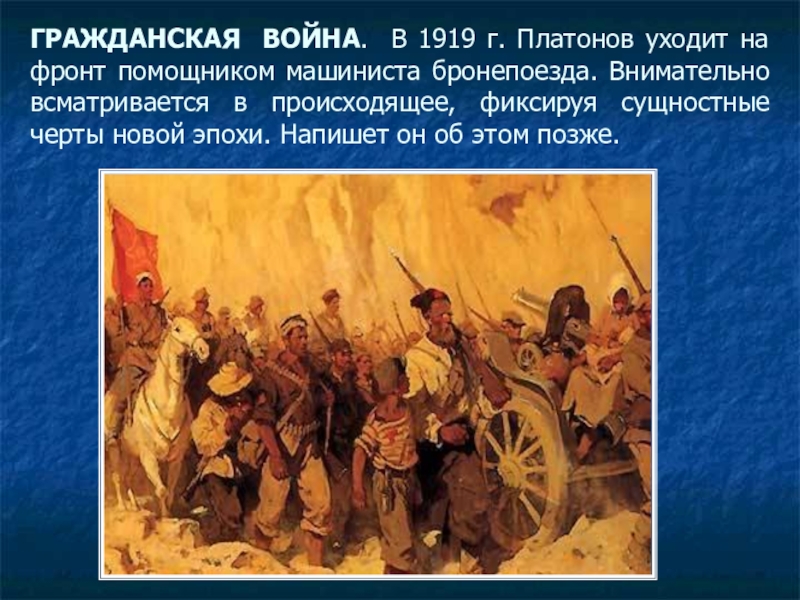 ГРАЖДАНСКАЯ ВОЙНА. В 1919 г. Платонов уходит на фронт помощником машиниста бронепоезда. Внимательно всматривается в происходящее, фиксируя сущностные черты новой эпохи. Напишет он об этом позже.